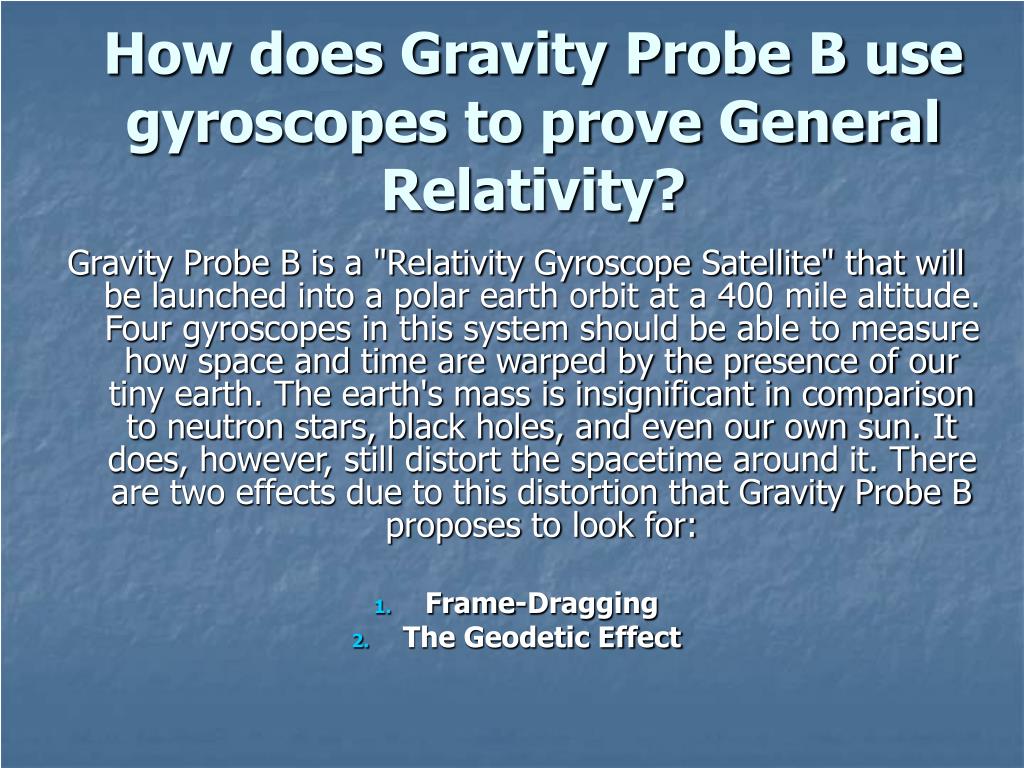 How does Gravity Probe B use gyroscopes to prove General Relativity?

Gravity Probe B is a "Relativity Gyroscope Satellite" that will be launched into a polar earth orbit at a 400 mile altitude. Four gyroscopes in this system should be able to measure how space and time are warped by the presence of our tiny earth. The earth's mass is insignificant in comparison to neutron stars, black holes, and even our own sun. It does, however, still distort the spacetime around it. There are two effects due to this distortion that Gravity Probe B proposes to look for:

1. Frame-Dragging
2. The Geodetic Effect